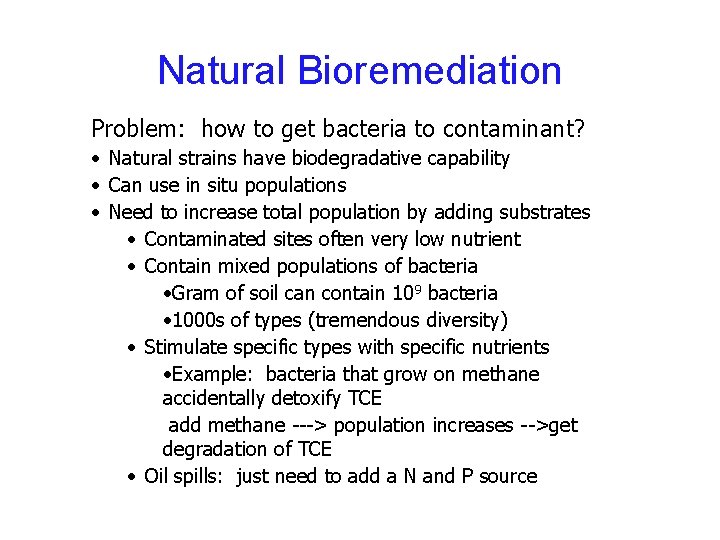 Natural Bioremediation

Problem: how to get bacteria to contaminant?

• Natural strains have biodegradative capability
• Can use in situ populations
• Need to increase total population by adding substrates
  • Contaminated sites often very low nutrient
  • Contain mixed populations of bacteria
    •Gram of soil can contain $10^9$ bacteria
    •1000s of types (tremendous diversity)
  • Stimulate specific types with specific nutrients
    •Example: bacteria that grow on methane accidentally detoxify TCE
    add methane ---> population increases -->get degradation of TCE
  • Oil spills: just need to add a N and P source